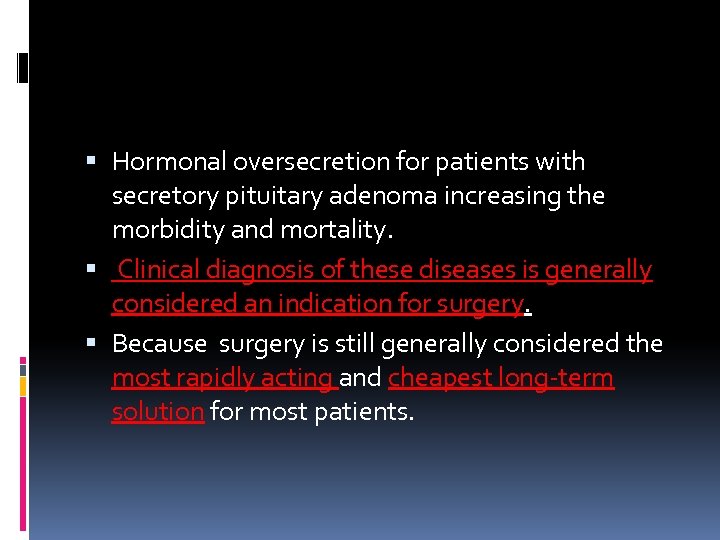 ▪ Hormonal oversecretion for patients with secretory pituitary adenoma increasing the morbidity and mortality.

▪ Clinical diagnosis of these diseases is generally considered an indication for surgery.

▪ Because surgery is still generally considered the most rapidly acting and cheapest long-term solution for most patients.